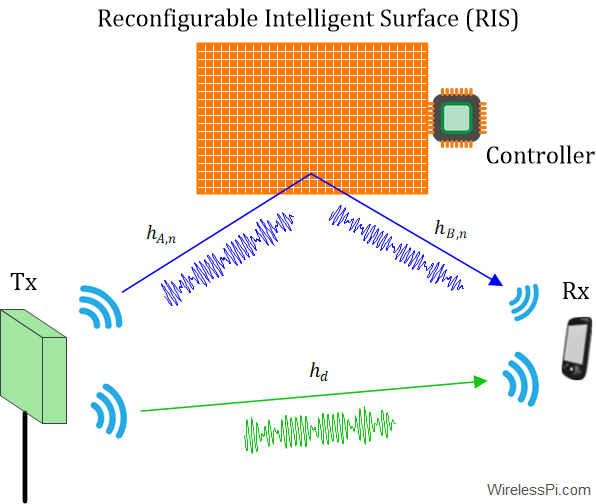 Reconfigurable Intelligent Surface (RIS)

Controller

$h_{A,n}$

$h_{B,n}$

Tx

Rx

$h_d$

WirelessPi.com